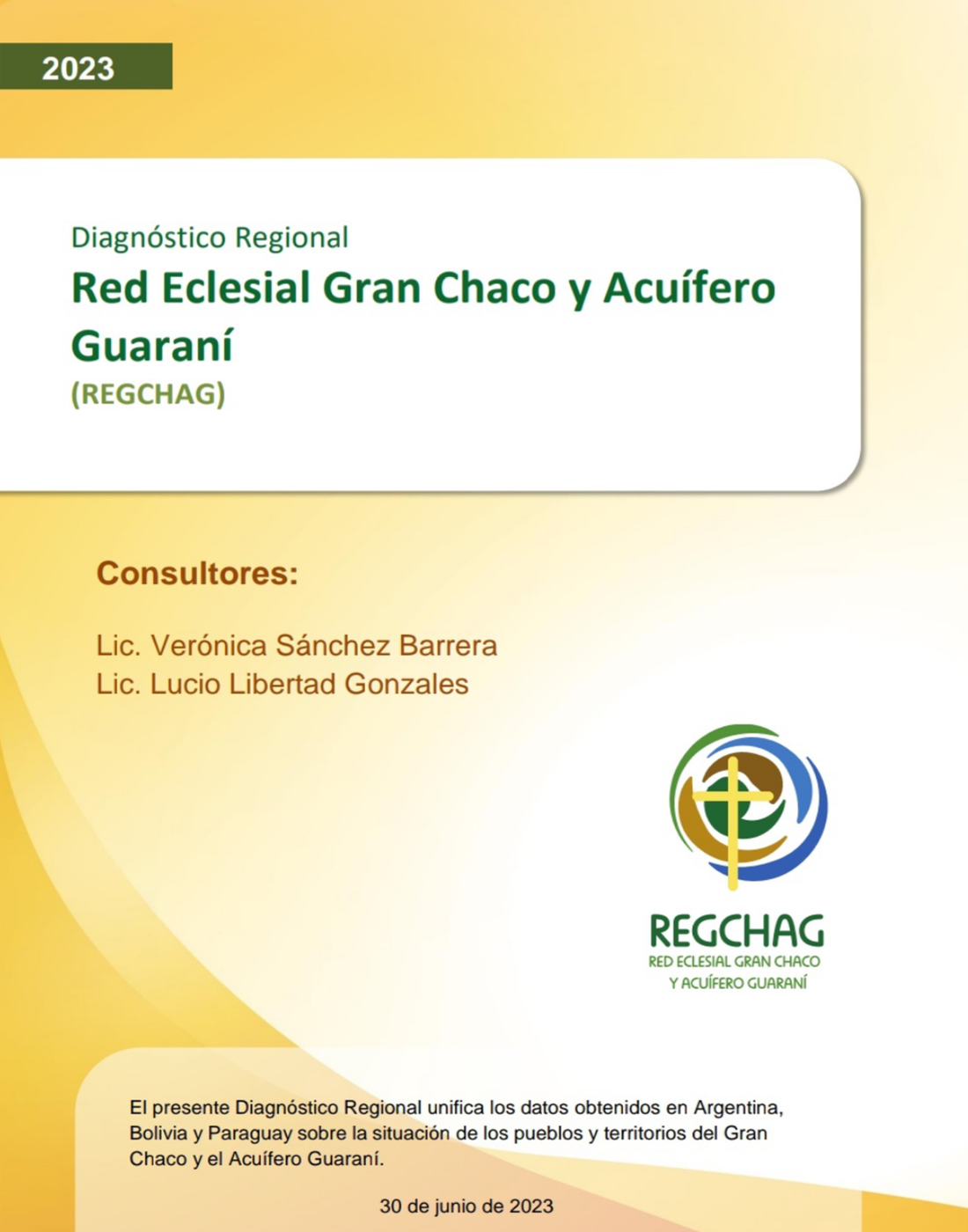 2023

Diagnóstico Regional
Red Eclesial Gran Chaco y Acuífero Guaraní
(REGCHAG)

Consultores:

Lic. Verónica Sánchez Barrera
Lic. Lucio Libertad Gonzales

REGCHAG
RED ECLESIAL GRAN CHACO Y ACUÍFERO GUARANÍ

El presente Diagnóstico Regional unifica los datos obtenidos en Argentina, Bolivia y Paraguay sobre la situación de los pueblos y territorios del Gran Chaco y el Acuífero Guaraní.

30 de junio de 2023